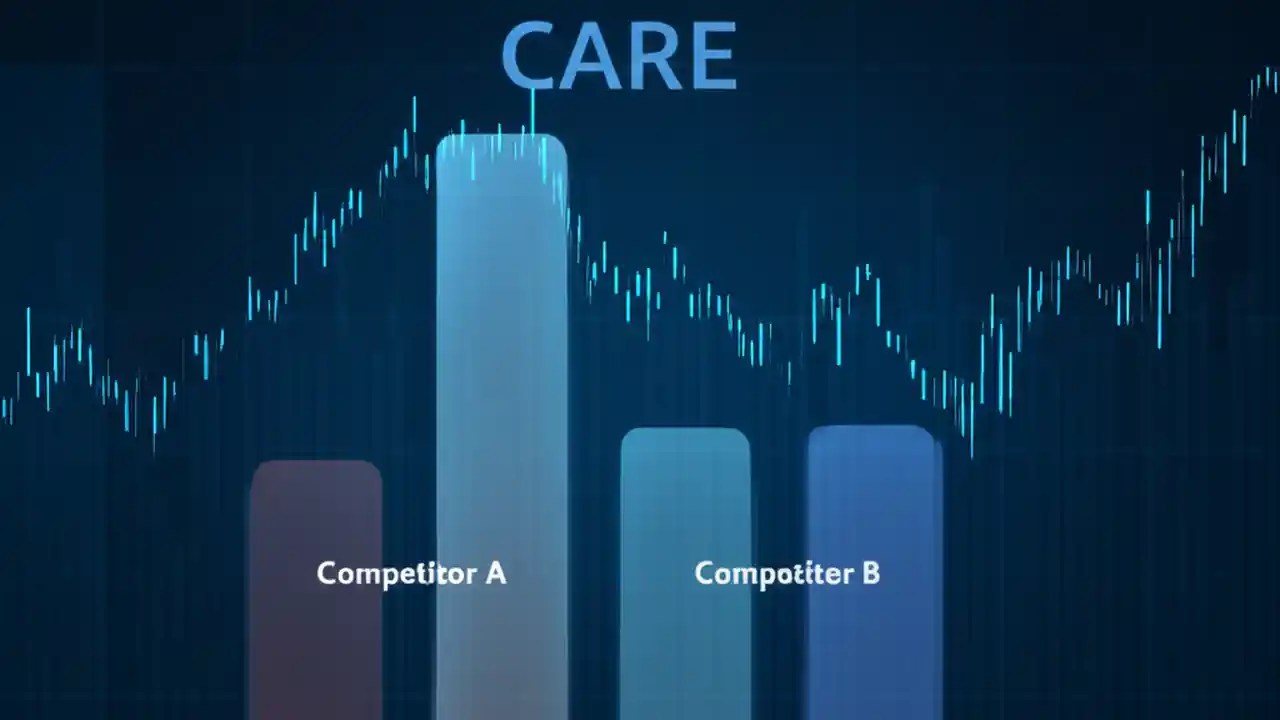 CARE

Competitor A

Compotiter B